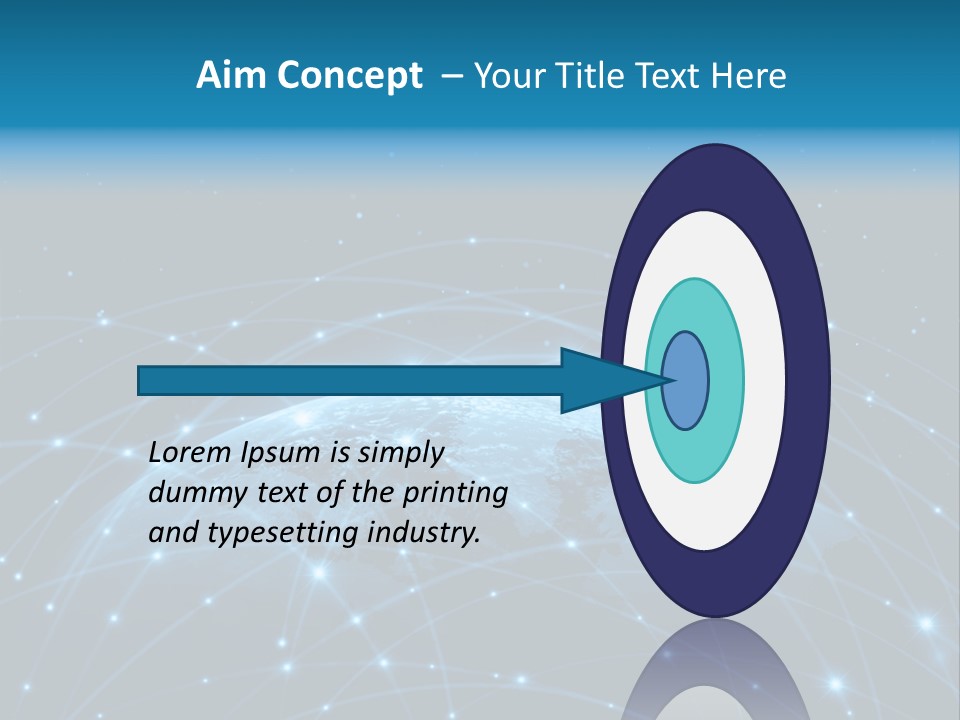 Aim Concept – Your Title Text Here

Lorem Ipsum is simply dummy text of the printing and typesetting industry.